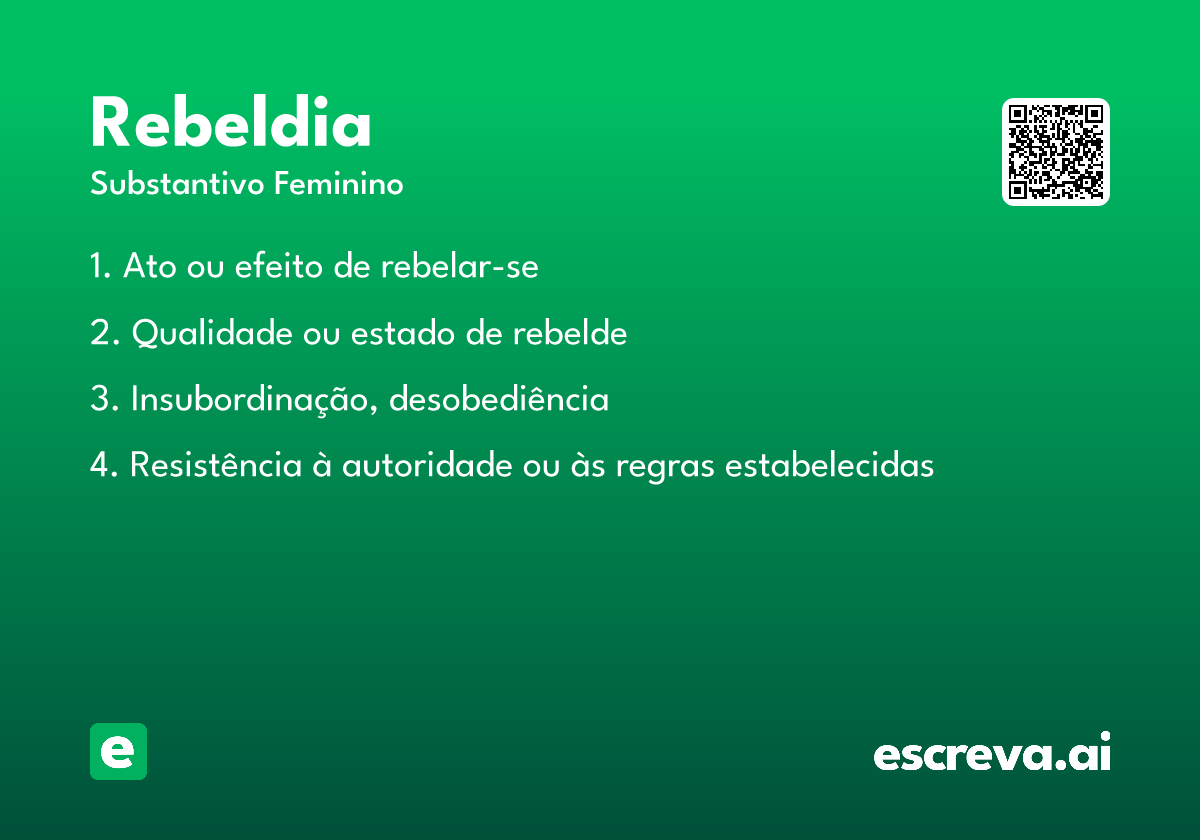 Rebeldia
Substantivo Feminino

1. Ato ou efeito de rebelar-se

2. Qualidade ou estado de rebelde

3. Insubordinação, desobediência

4. Resistência à autoridade ou às regras estabelecidas

e

escreva.ai